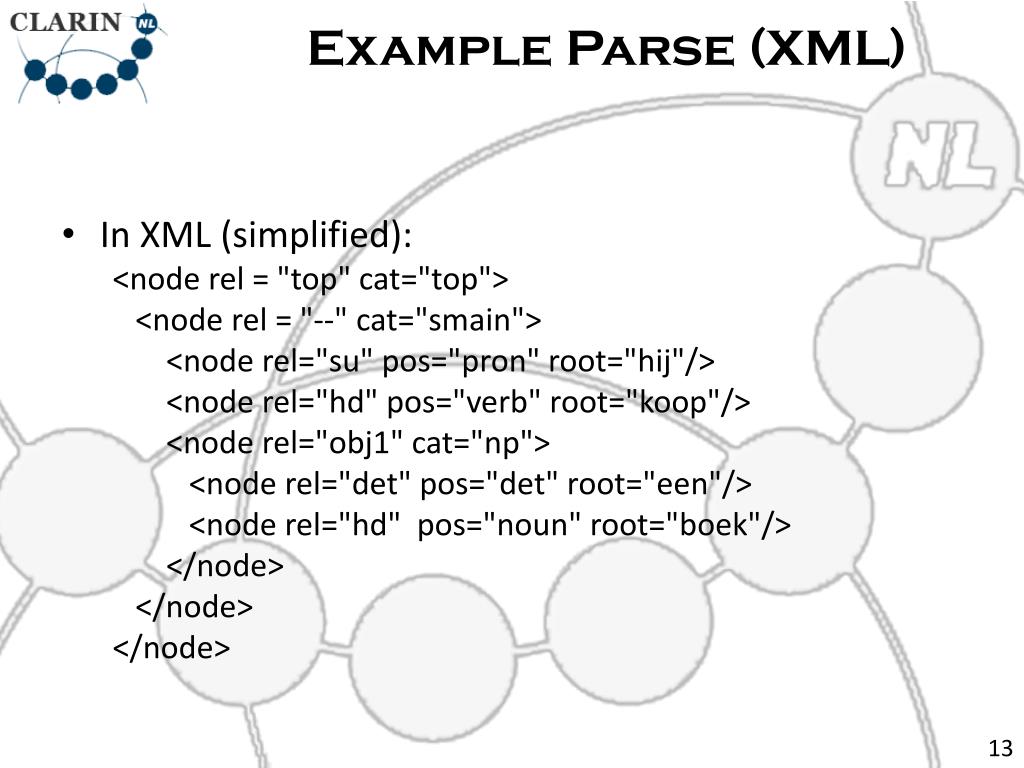 CLARIN NL

Example Parse (XML)

NL

• In XML (simplified):
<node rel = "top" cat="top">
<node rel = "--" cat="smain">
<node rel="su" pos="pron" root="hij"/>
<node rel="hd" pos="verb" root="koop"/>
<node rel="obj1" cat="np">
<node rel="det" pos="det" root="een"/>
<node rel="hd" pos="noun" root="boek"/>
</node>
</node>
</node>

13